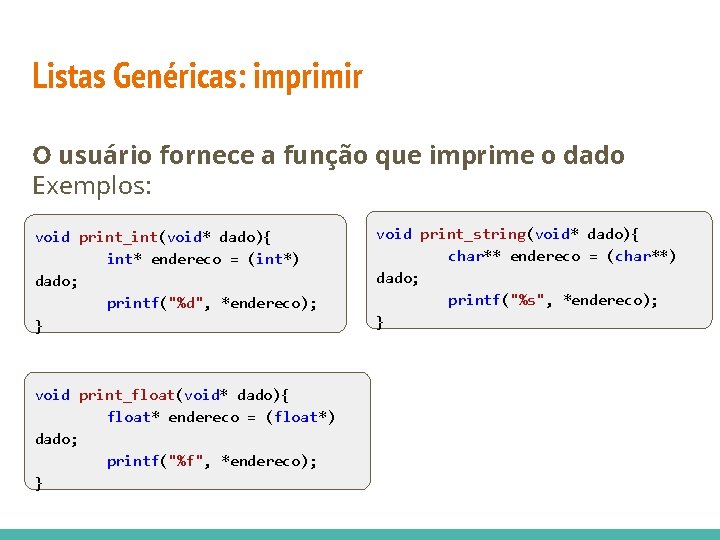 Listas Genéricas: imprimir

O usuário fornece a função que imprime o dado
Exemplos:

void print_int(void* dado){
	int* endereco = (int*)
dado;
	printf("%d", *endereco);
}

void print_string(void* dado){
	char** endereco = (char**)
dado;
	printf("%s", *endereco);
}

void print_float(void* dado){
	float* endereco = (float*)
dado;
	printf("%f", *endereco);
}